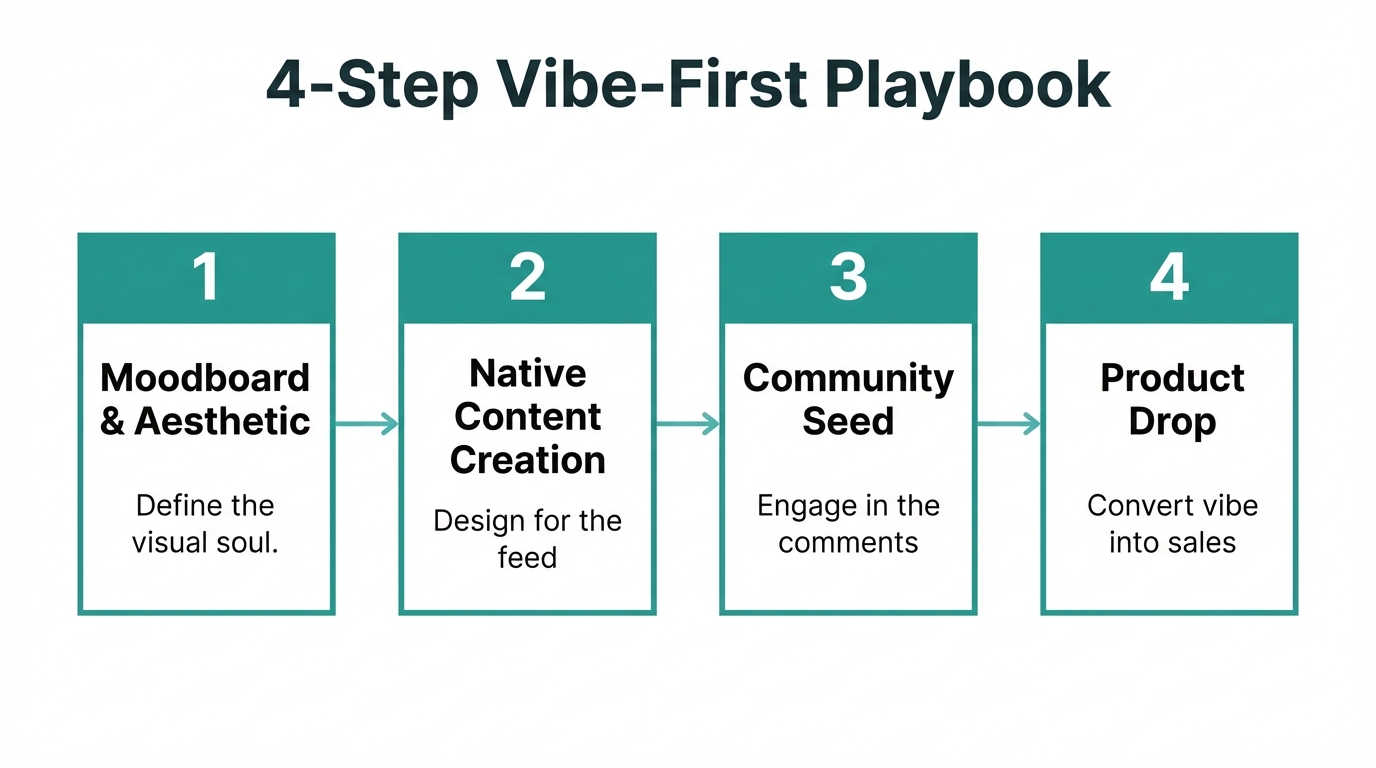 4-Step Vibe-First Playbook

1

Moodboard & Aesthetic

Define the visual soul.

2

Native Content Creation

Design for the feed

3

Community Seed

Engage in the comments

4

Product Drop

Convert vibe into sales